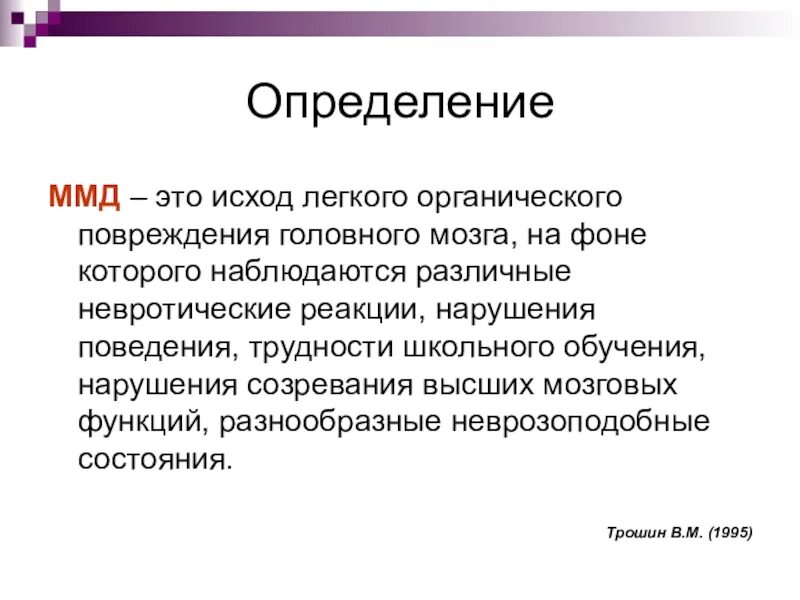 Определение

ММД – это исход легкого органического повреждения головного мозга, на фоне которого наблюдаются различные невротические реакции, нарушения поведения, трудности школьного обучения, нарушения созревания высших мозговых функций, разнообразные неврозоподобные состояния.

Трошин В.М. (1995)